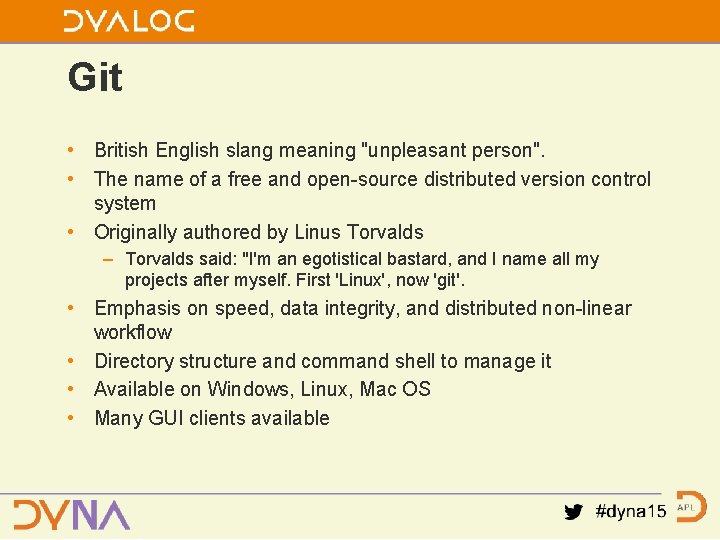 DYALOG

Git

• British English slang meaning "unpleasant person".
• The name of a free and open-source distributed version control system
• Originally authored by Linus Torvalds
– Torvalds said: "I'm an egotistical bastard, and I name all my projects after myself. First 'Linux', now 'git'.
• Emphasis on speed, data integrity, and distributed non-linear workflow
• Directory structure and command shell to manage it
• Available on Windows, Linux, Mac OS
• Many GUI clients available

DYNA

#dyna15

APL